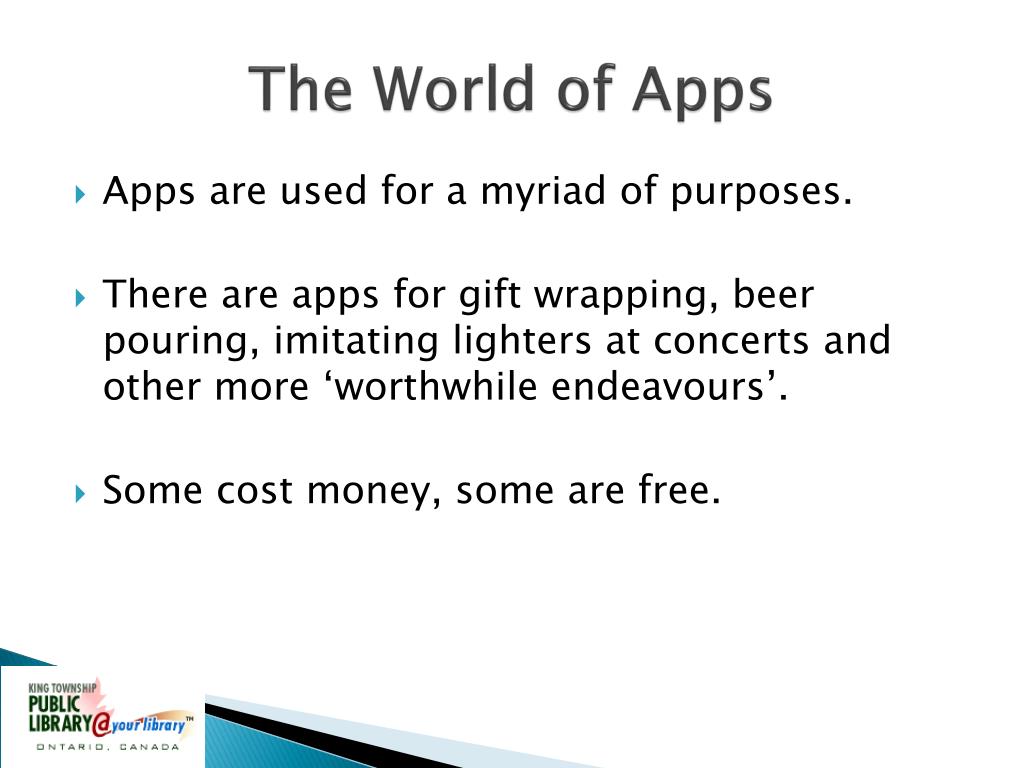 The World of Apps

Apps are used for a myriad of purposes.

There are apps for gift wrapping, beer pouring, imitating lighters at concerts and other more ‘worthwhile endeavours’.

Some cost money, some are free.

KING TOWNSHIP PUBLIC LIBRARY @your library™ ONTARIO, CANADA